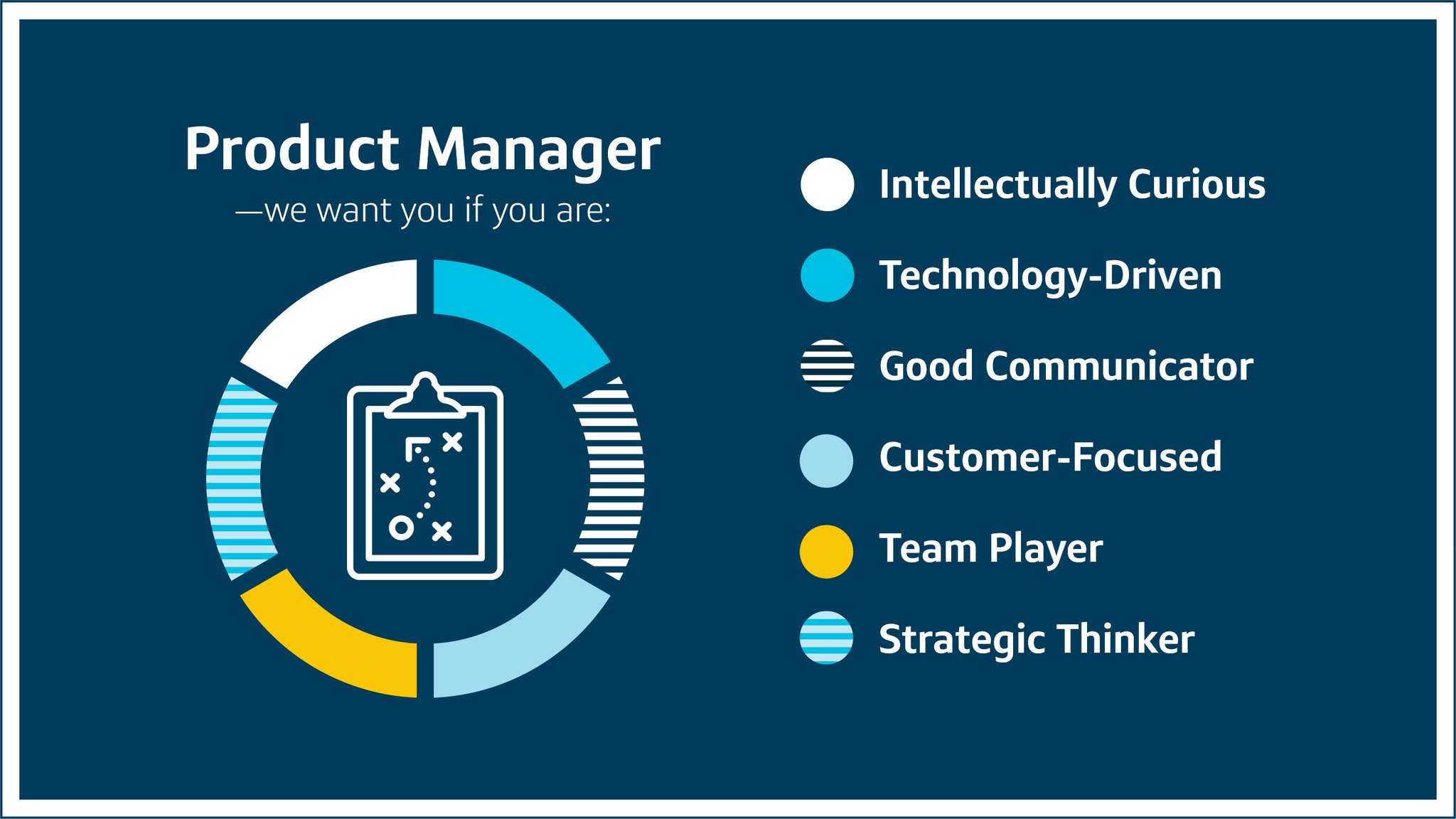 Product Manager
—we want you if you are:

Intellectually Curious
Technology-Driven
Good Communicator
Customer-Focused
Team Player
Strategic Thinker